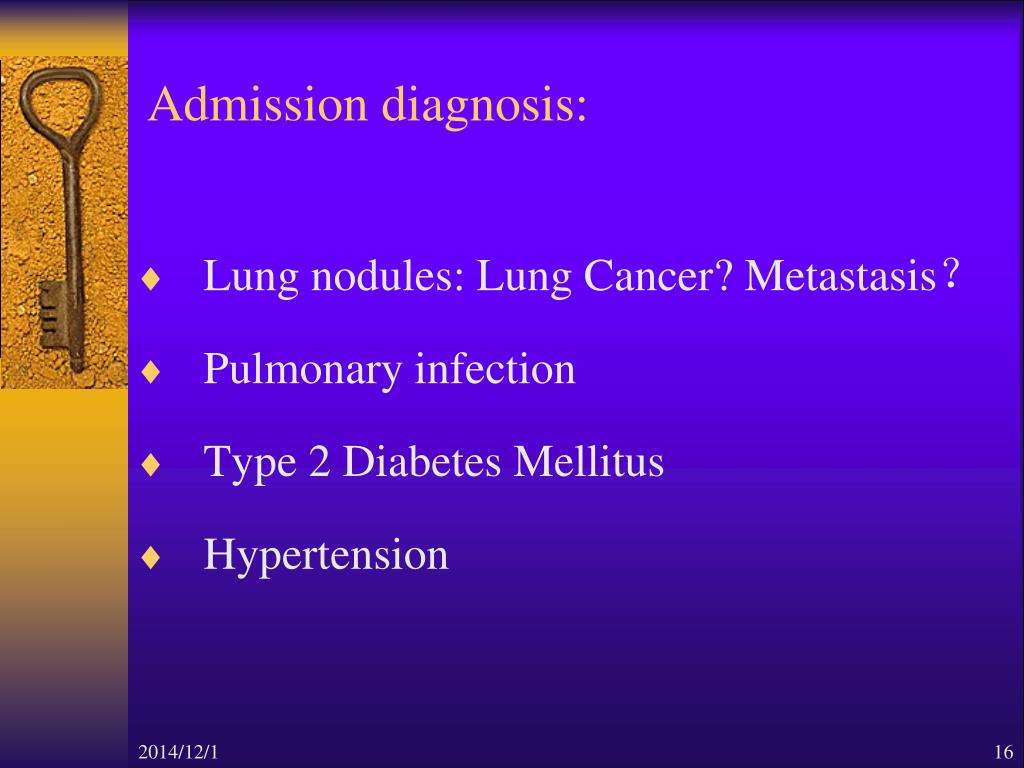 Admission diagnosis:

♦ Lung nodules: Lung Cancer? Metastasis？

♦ Pulmonary infection

♦ Type 2 Diabetes Mellitus

♦ Hypertension

2014/12/1

16